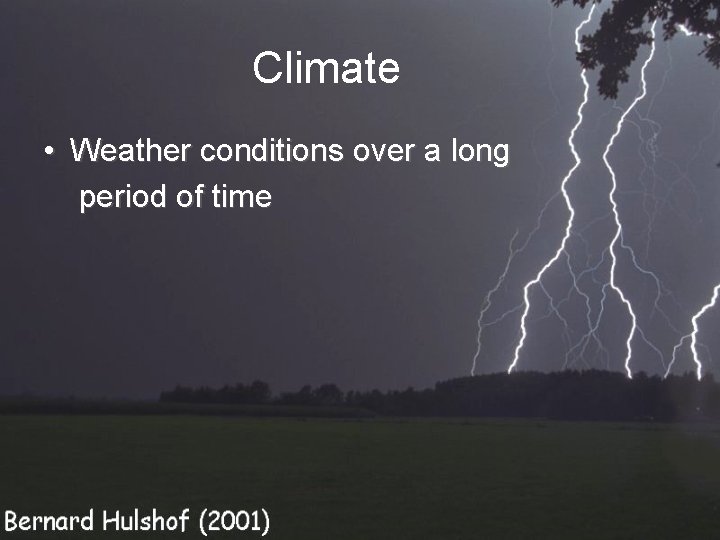 Climate

• Weather conditions over a long period of time

Bernard Hulshof (2001)